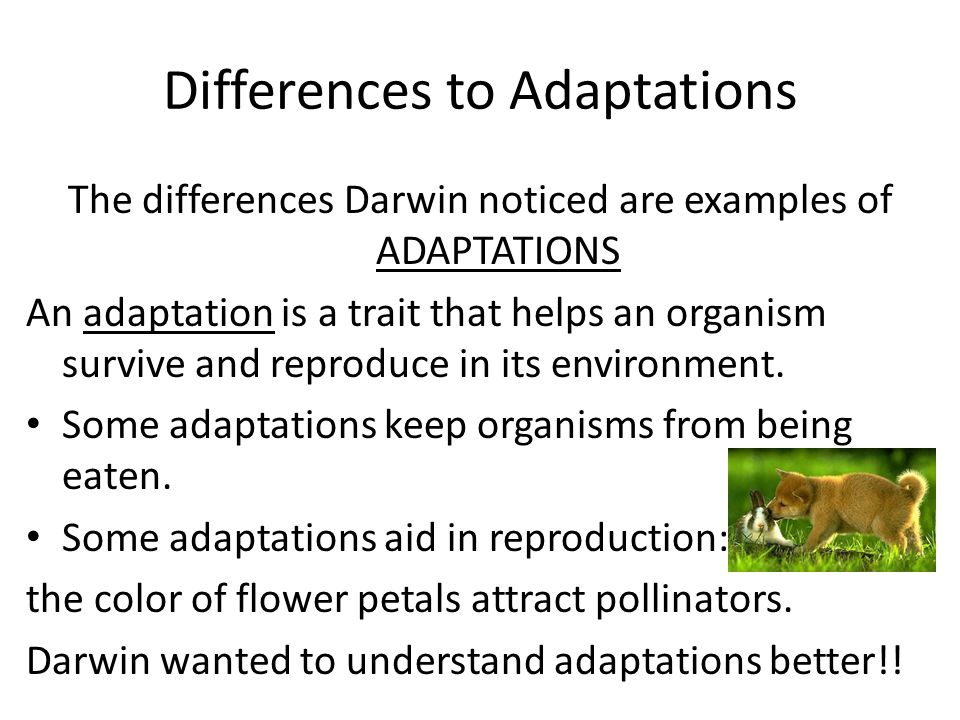 Differences to Adaptations

The differences Darwin noticed are examples of ADAPTATIONS

An adaptation is a trait that helps an organism survive and reproduce in its environment.

• Some adaptations keep organisms from being eaten.

• Some adaptations aid in reproduction:

the color of flower petals attract pollinators.

Darwin wanted to understand adaptations better!!